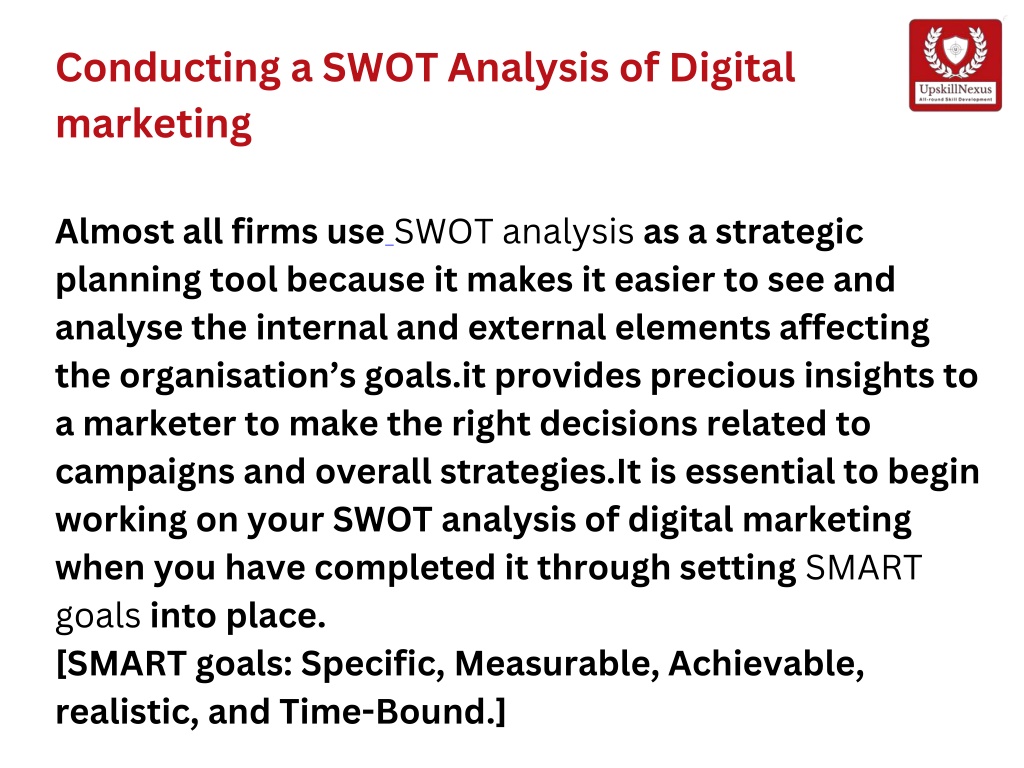 Conducting a SWOT Analysis of Digital marketing

UpskillNexus
All-round Skill Development

Almost all firms use SWOT analysis as a strategic planning tool because it makes it easier to see and analyse the internal and external elements affecting the organisation's goals.it provides precious insights to a marketer to make the right decisions related to campaigns and overall strategies.It is essential to begin working on your SWOT analysis of digital marketing when you have completed it through setting SMART goals into place.
[SMART goals: Specific, Measurable, Achievable, realistic, and Time-Bound.]